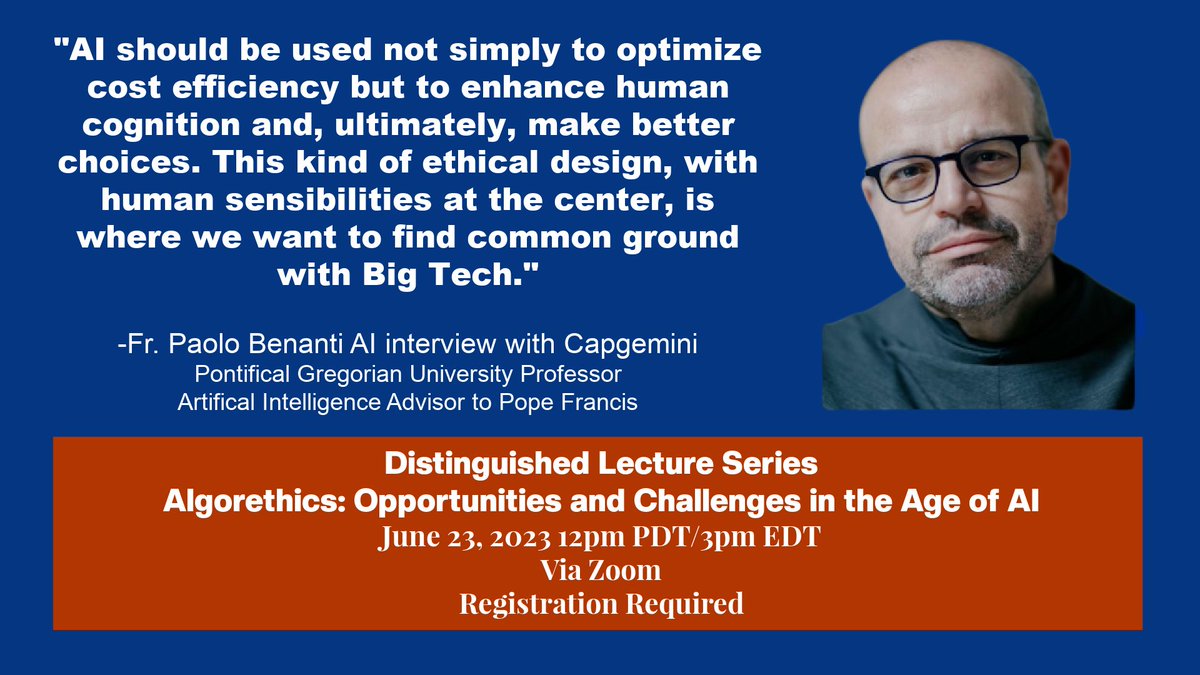 "AI should be used not simply to optimize cost efficiency but to enhance human cognition and, ultimately, make better choices. This kind of ethical design, with human sensibilities at the center, is where we want to find common ground with Big Tech."

-Fr. Paolo Benanti AI interview with Capgemini
Pontifical Gregorian University Professor
Artifical Intelligence Advisor to Pope Francis

Distinguished Lecture Series
Algorethics: Opportunities and Challenges in the Age of AI
June 23, 2023 12pm PDT/3pm EDT
Via Zoom
Registration Required